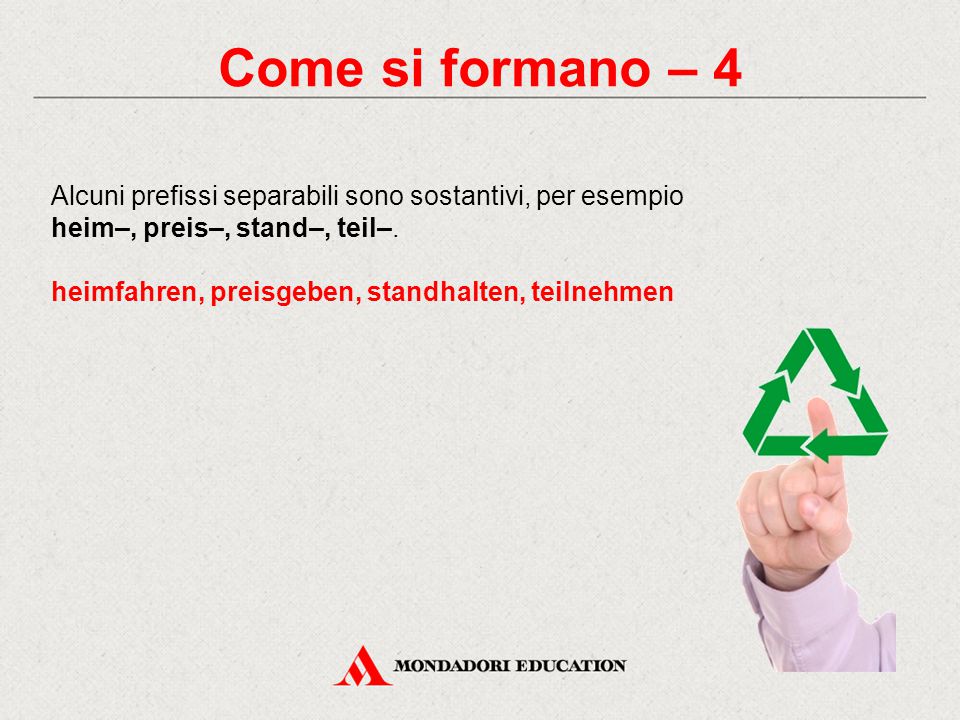 Come si formano – 4

Alcuni prefissi separabili sono sostantivi, per esempio heim–, preis–, stand–, teil–.

heimfahren, preisgeben, standhalten, teilnehmen

MONDADORI EDUCATION